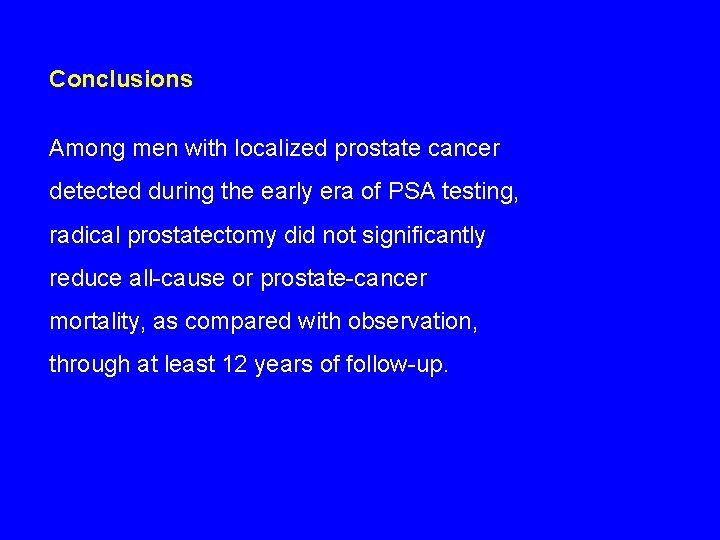 Conclusions

Among men with localized prostate cancer detected during the early era of PSA testing, radical prostatectomy did not significantly reduce all-cause or prostate-cancer mortality, as compared with observation, through at least 12 years of follow-up.